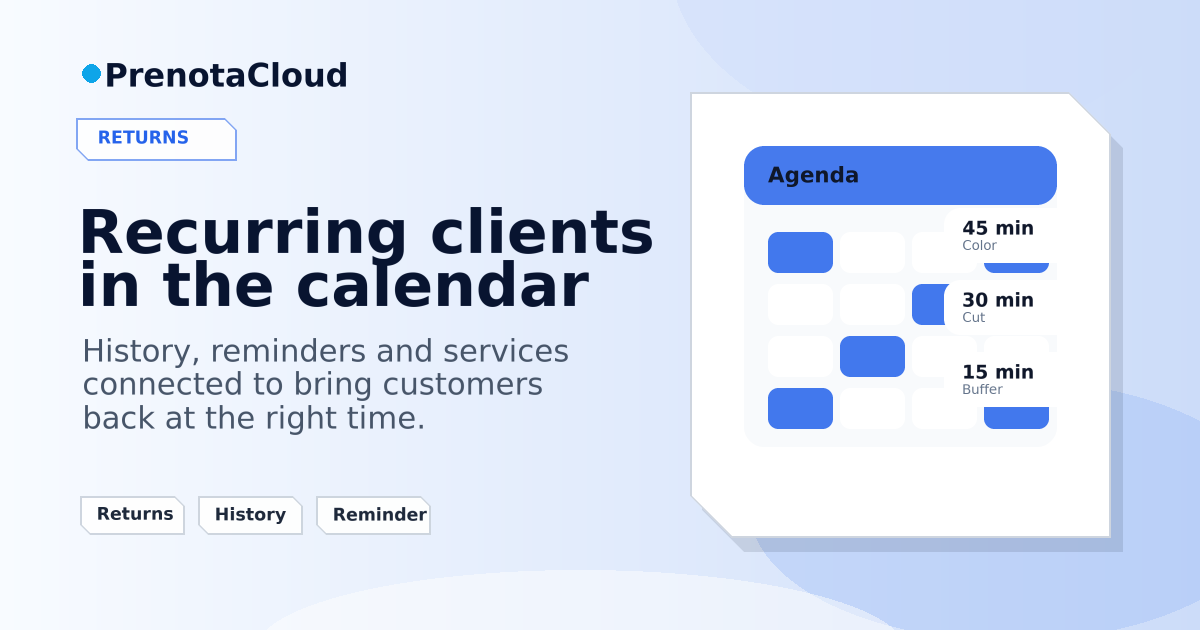 PrenotaCloud

RETURNS

Recurring clients in the calendar

History, reminders and services connected to bring customers back at the right time.

Returns
History
Reminder

Agenda

45 min
Color

30 min
Cut

15 min
Buffer